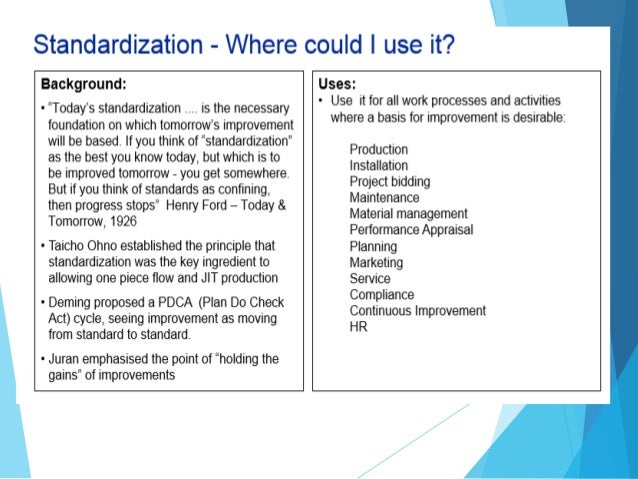 Standardization - Where could I use it?

Background:

• "Today's standardization .... is the necessary foundation on which tomorrow's improvement will be based. If you think of "standardization" as the best you know today, but which is to be improved tomorrow - you get somewhere. But if you think of standards as confining, then progress stops" Henry Ford – Today & Tomorrow, 1926

• Taicho Ohno established the principle that standardization was the key ingredient to allowing one piece flow and JIT production

• Deming proposed a PDCA (Plan Do Check Act) cycle, seeing improvement as moving from standard to standard.

• Juran emphasised the point of "holding the gains" of improvements

Uses:

• Use it for all work processes and activities where a basis for improvement is desirable:

Production
Installation
Project bidding
Maintenance
Material management
Performance Appraisal
Planning
Marketing
Service
Compliance
Continuous Improvement
HR